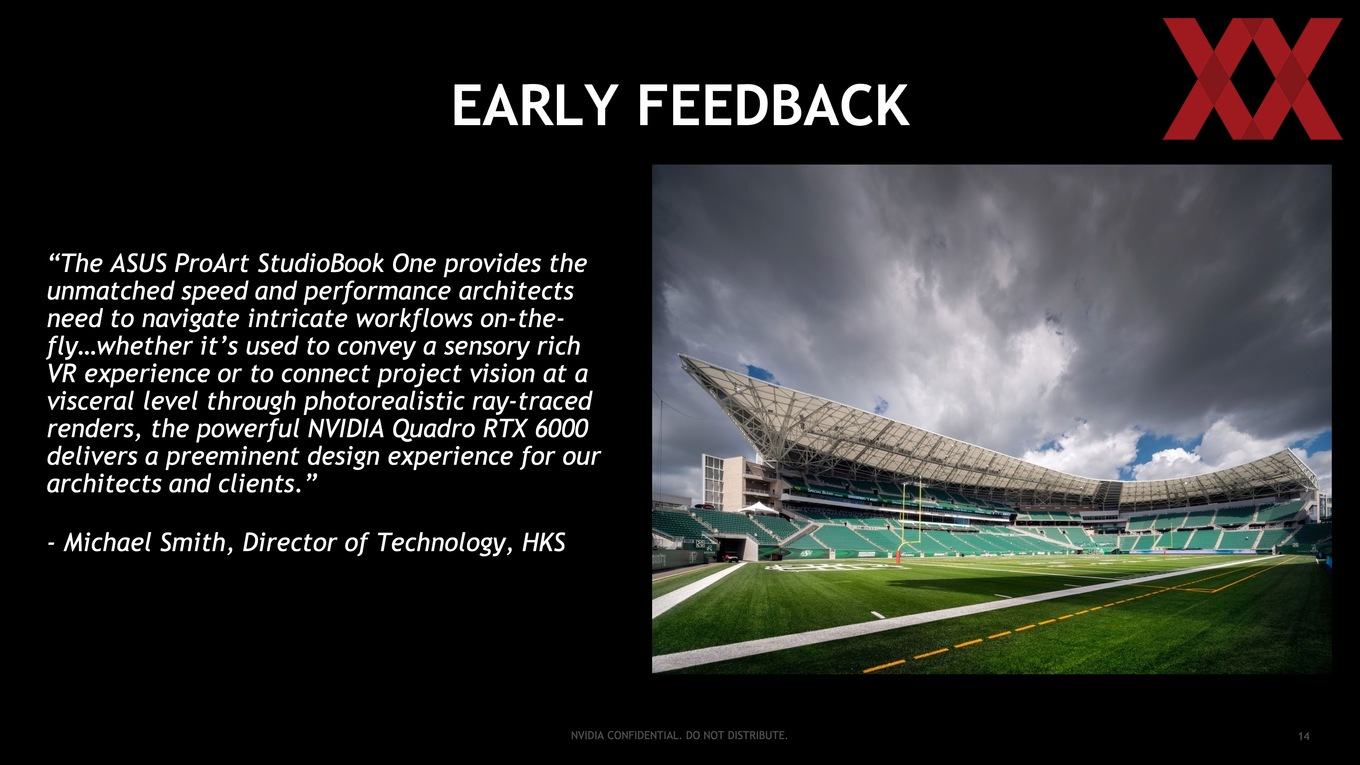 EARLY FEEDBACK

“The ASUS ProArt StudioBook One provides the unmatched speed and performance architects need to navigate intricate workflows on-the-fly…whether it’s used to convey a sensory rich VR experience or to connect project vision at a visceral level through photorealistic ray-traced renders, the powerful NVIDIA Quadro RTX 6000 delivers a preeminent design experience for our architects and clients.”

- Michael Smith, Director of Technology, HKS

NVIDIA CONFIDENTIAL. DO NOT DISTRIBUTE.

14